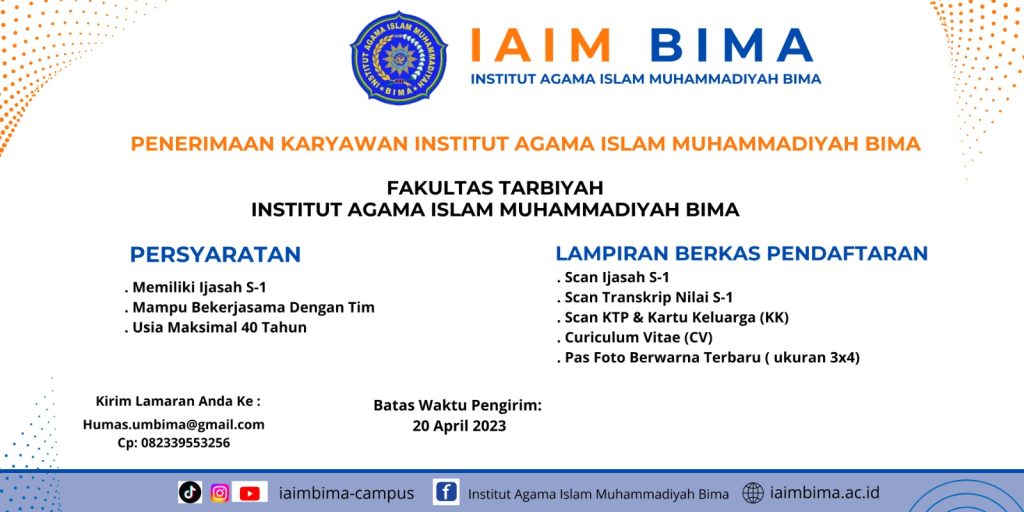 INSTITUT AGAMA ISLAM MUHAMMADIYAH
BIMA

IAIM BIMA
INSTITUT AGAMA ISLAM MUHAMMADIYAH BIMA

PENERIMAAN KARYAWAN INSTITUT AGAMA ISLAM MUHAMMADIYAH BIMA

FAKULTAS TARBIYAH
INSTITUT AGAMA ISLAM MUHAMMADIYAH BIMA

PERSYARATAN
. Memiliki Ijasah S-1
. Mampu Bekerjasama Dengan Tim
. Usia Maksimal 40 Tahun

LAMPIRAN BERKAS PENDAFTARAN
. Scan Ijasah S-1
. Scan Transkrip Nilai S-1
. Scan KTP & Kartu Keluarga (KK)
. Curiculum Vitae (CV)
. Pas Foto Berwarna Terbaru ( ukuran 3x4)

Kirim Lamaran Anda Ke :
Humas.umbima@gmail.com
Cp: 082339553256

Batas Waktu Pengirim:
20 April 2023

iaimbima-campus
Institut Agama Islam Muhammadiyah Bima
iaimbima.ac.id